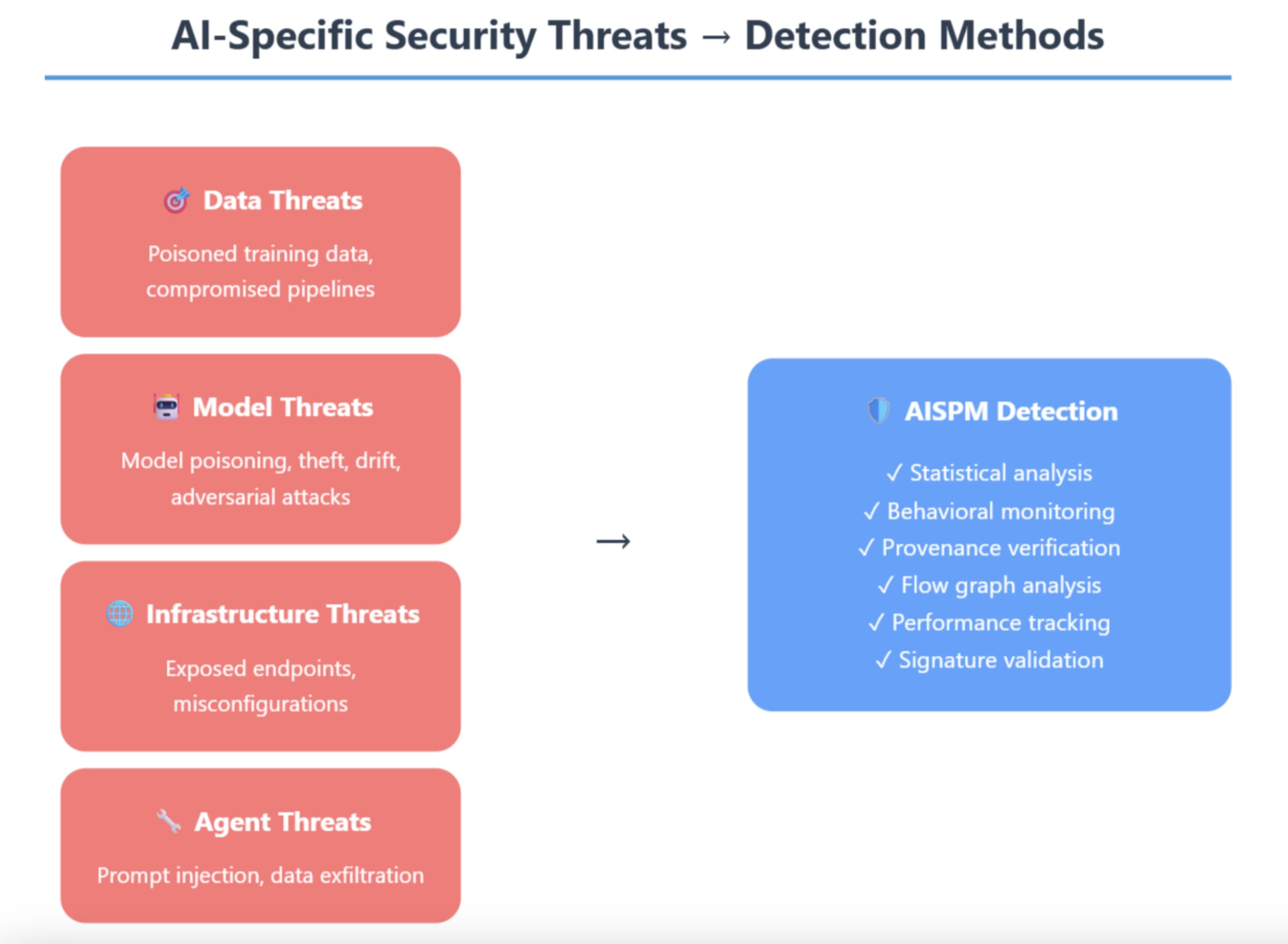 AI-Specific Security Threats → Detection Methods

Data Threats

Poisoned training data, compromised pipelines

Model Threats

Model poisoning, theft, drift, adversarial attacks

Infrastructure Threats

Exposed endpoints, misconfigurations

Agent Threats

Prompt injection, data exfiltration

→

AISPM Detection

✓ Statistical analysis
✓ Behavioral monitoring
✓ Provenance verification
✓ Flow graph analysis
✓ Performance tracking
✓ Signature validation